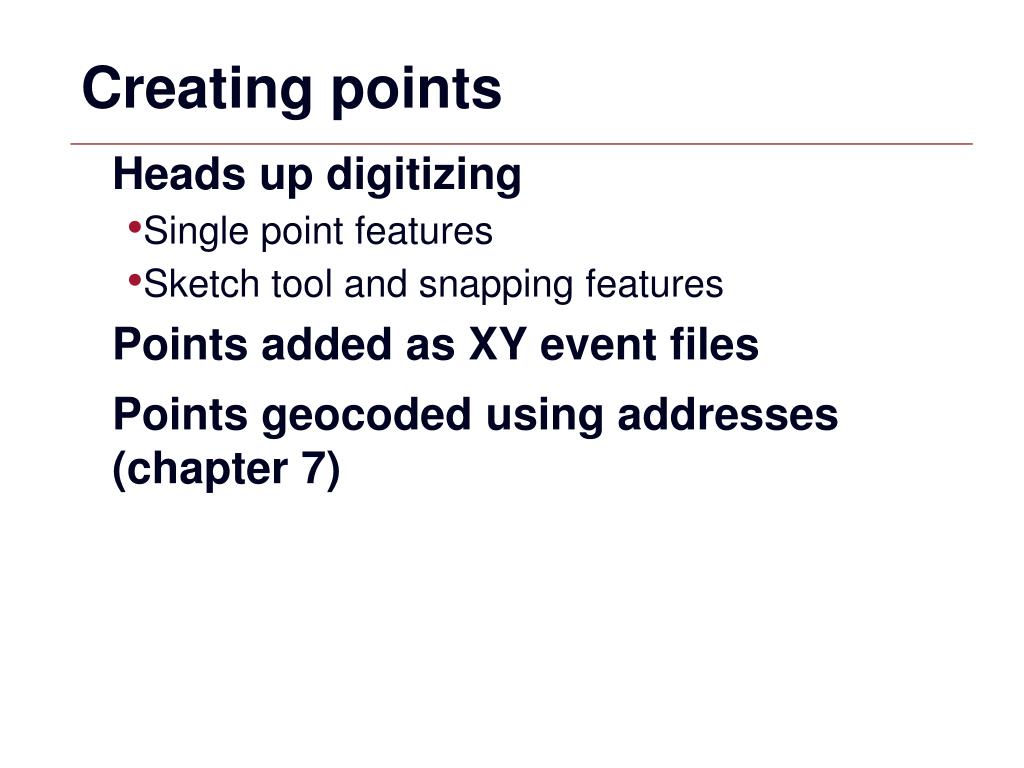 Creating points

Heads up digitizing

•Single point features

•Sketch tool and snapping features

Points added as XY event files

Points geocoded using addresses (chapter 7)